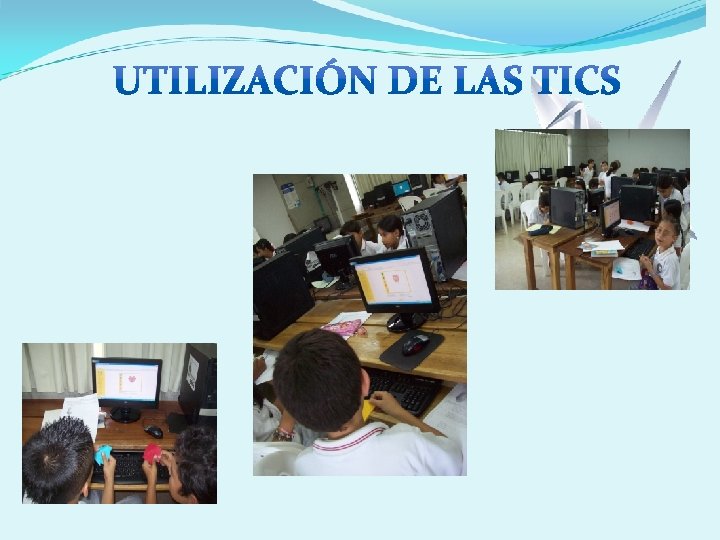 UTILIZACIÓN DE LAS TICS